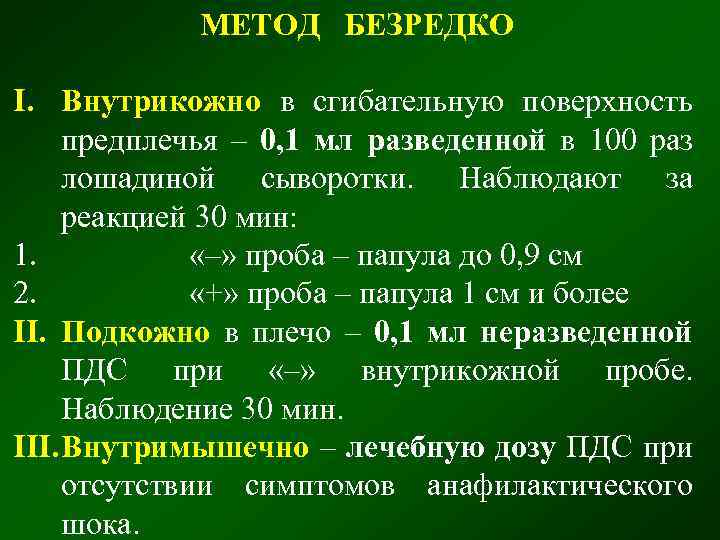 МЕТОД БЕЗРЕДКО

I. Внутрикожно в сгибательную поверхность предплечья – 0,1 мл разведенной в 100 раз лошадиной сыворотки. Наблюдают за реакцией 30 мин:

1. «–» проба – папула до 0,9 см
2. «+» проба – папула 1 см и более

II. Подкожно в плечо – 0,1 мл неразведенной ПДС при «–» внутрикожной пробе. Наблюдение 30 мин.

III. Внутримышечно – лечебную дозу ПДС при отсутствии симптомов анафилактического шока.